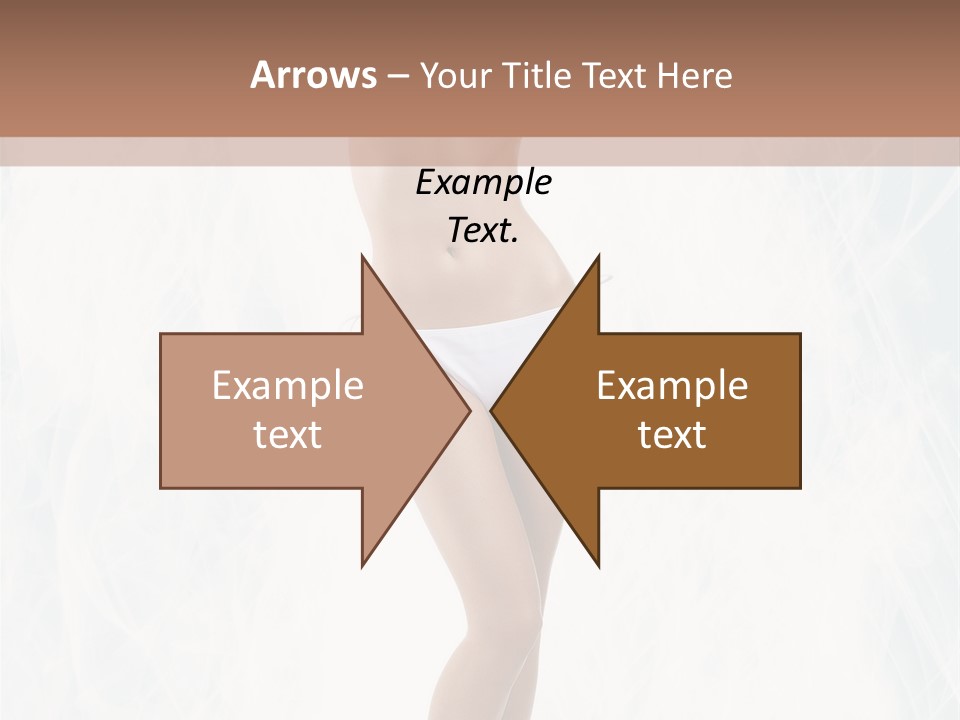 Arrows – Your Title Text Here

Example Text.

Example text

Example text